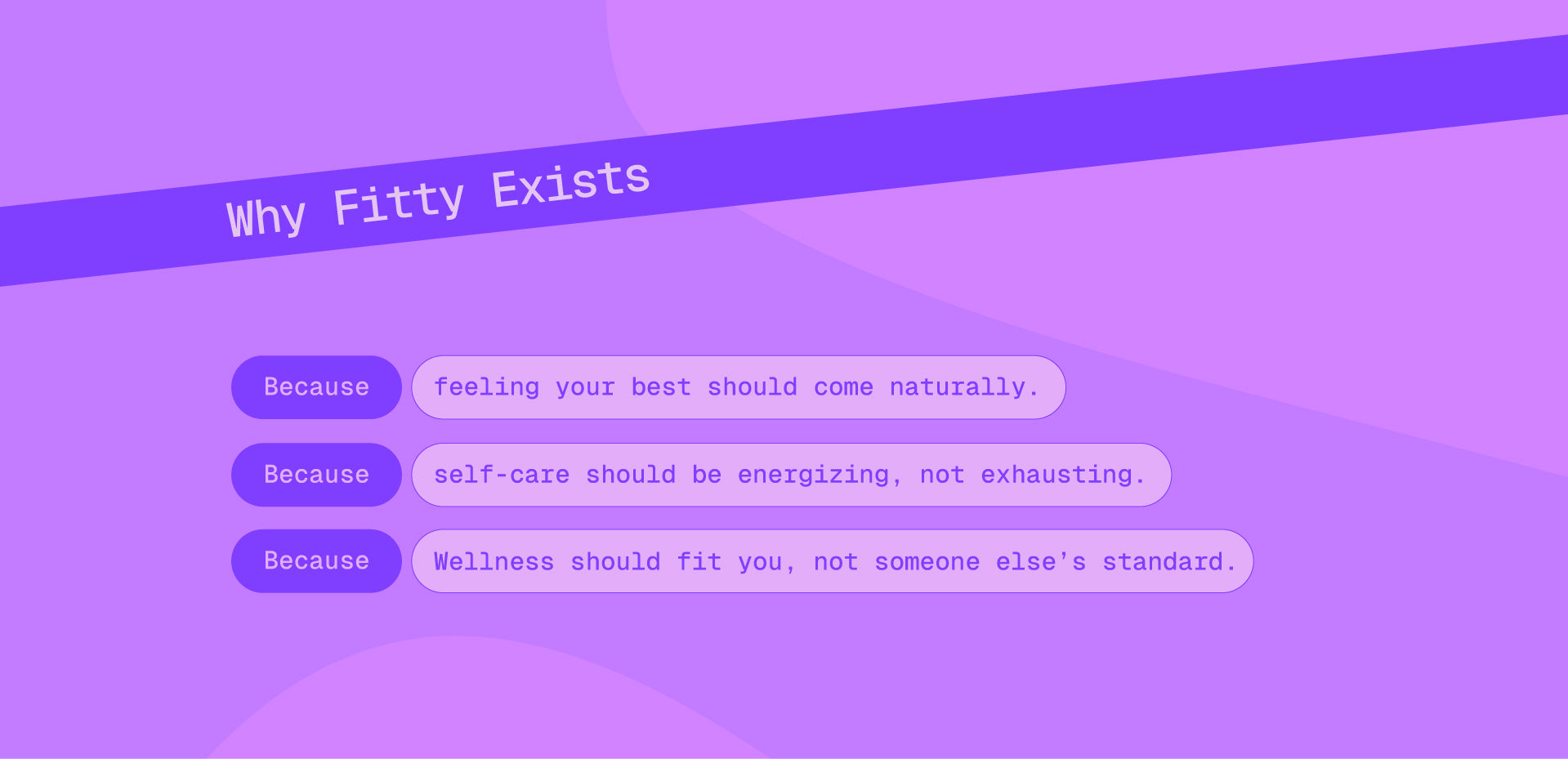 Why Fitty Exists

Because feeling your best should come naturally.

Because self-care should be energizing, not exhausting.

Because Wellness should fit you, not someone else's standard.